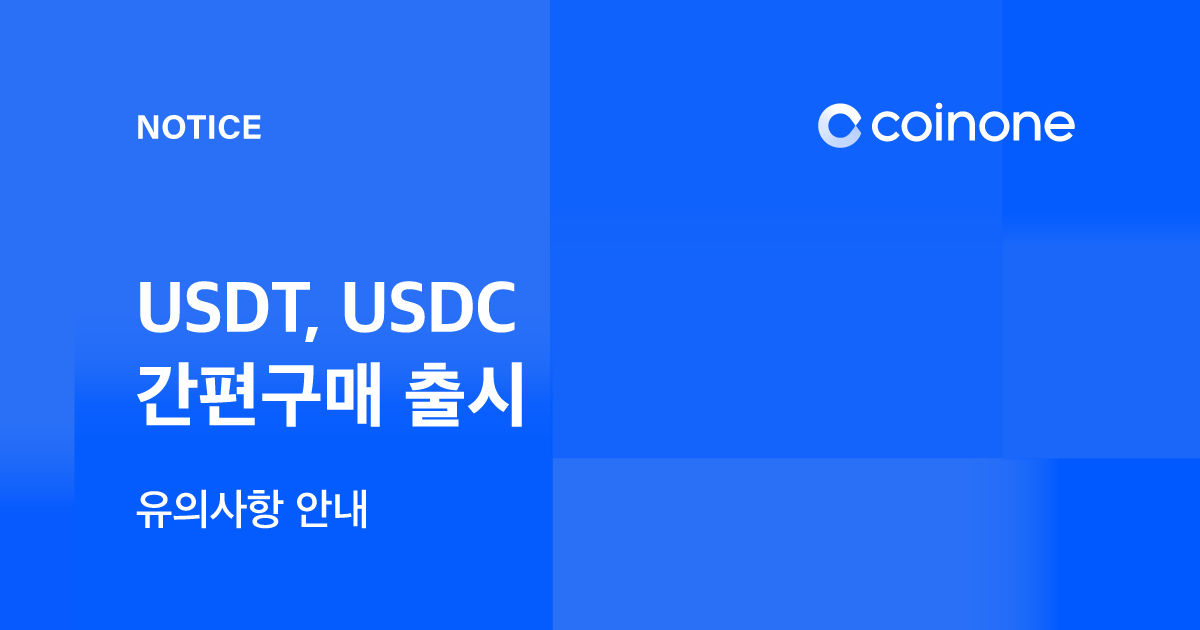 NOTICE

coinone

USDT, USDC
간편구매 출시

유의사항 안내